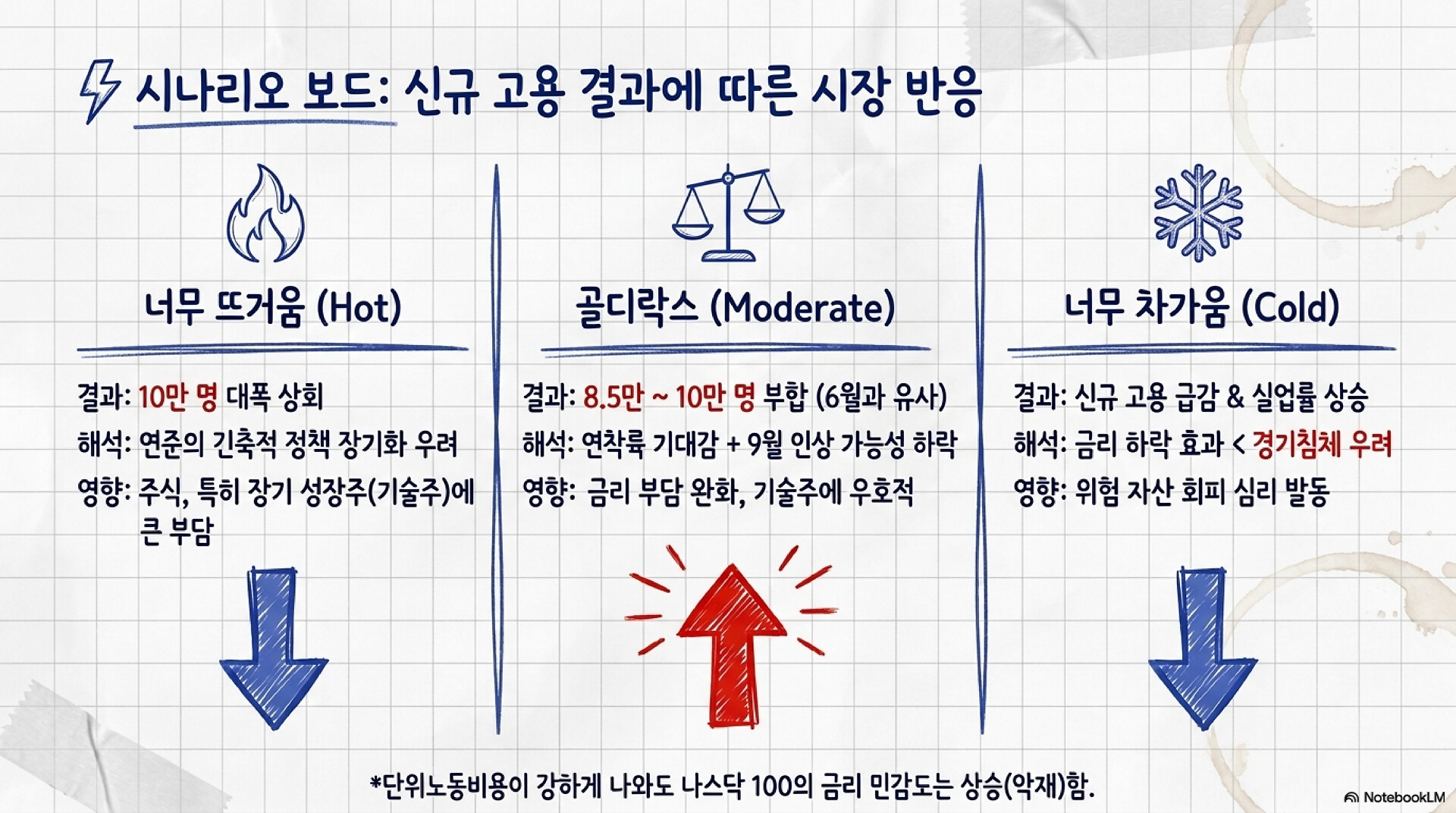 시나리오 보드: 신규 고용 결과에 따른 시장 반응

너무 뜨거움 (Hot)

결과: 10만 명 대폭 상회
해석: 연준의 긴축적 정책 장기화 우려
영향: 주식, 특히 장기 성장주(기술주)에 큰 부담

골디락스 (Moderate)

결과: 8.5만 ~ 10만 명 부합 (6월과 유사)
해석: 연착륙 기대감 + 9월 인상 가능성 하락
영향: 금리 부담 완화, 기술주에 우호적

너무 차가움 (Cold)

결과: 신규 고용 급감 & 실업률 상승
해석: 금리 하락 효과 < 경기침체 우려
영향: 위험 자산 회피 심리 발동

*단위노동비용이 강하게 나와도 나스닥 100의 금리 민감도는 상승(악재)함.

NotebookLM